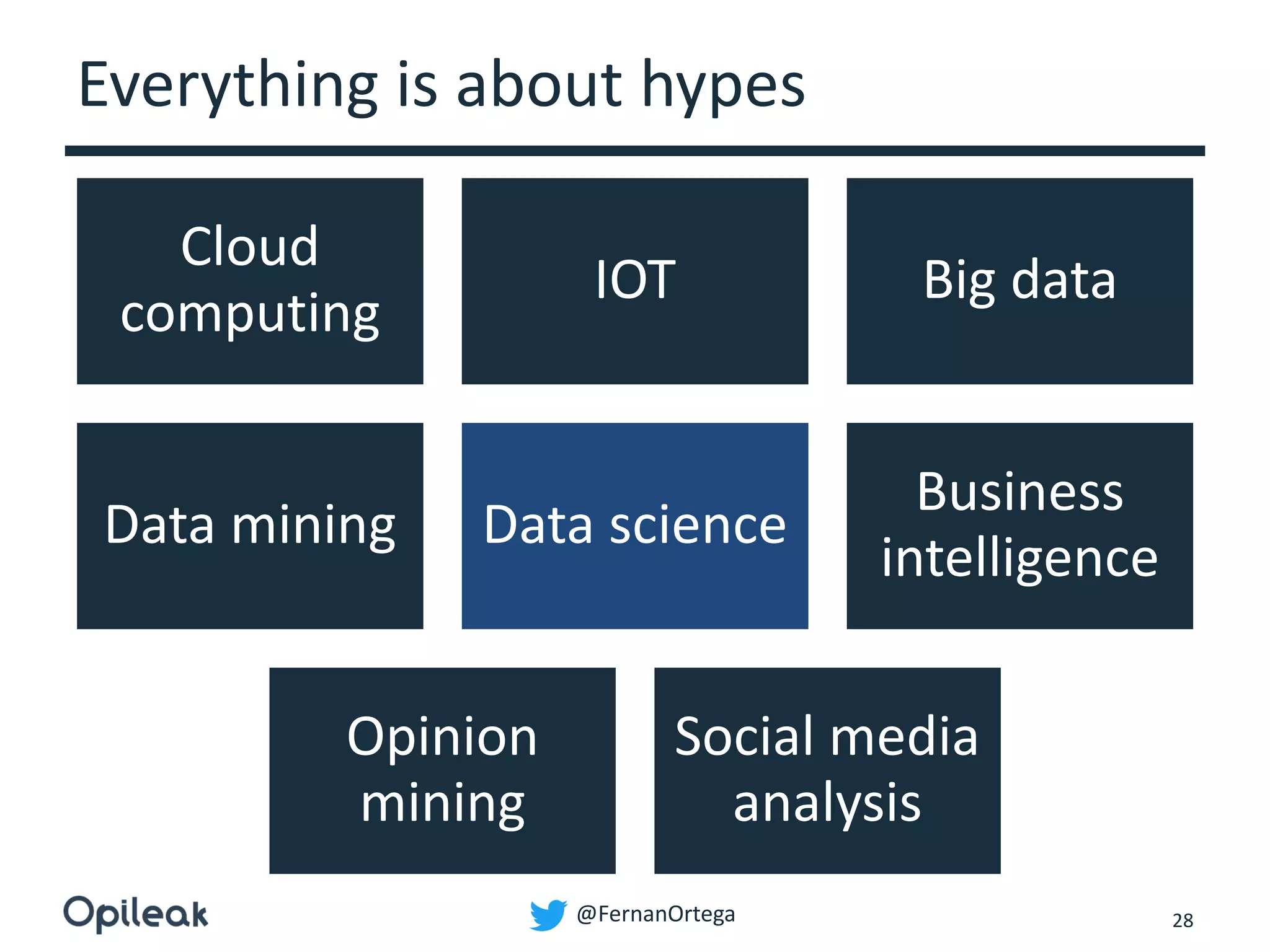 Everything is about hypes

Cloud computing

IOT

Big data

Data mining

Data science

Business intelligence

Opinion mining

Social media analysis

Opileak

@FernanOrtega

28